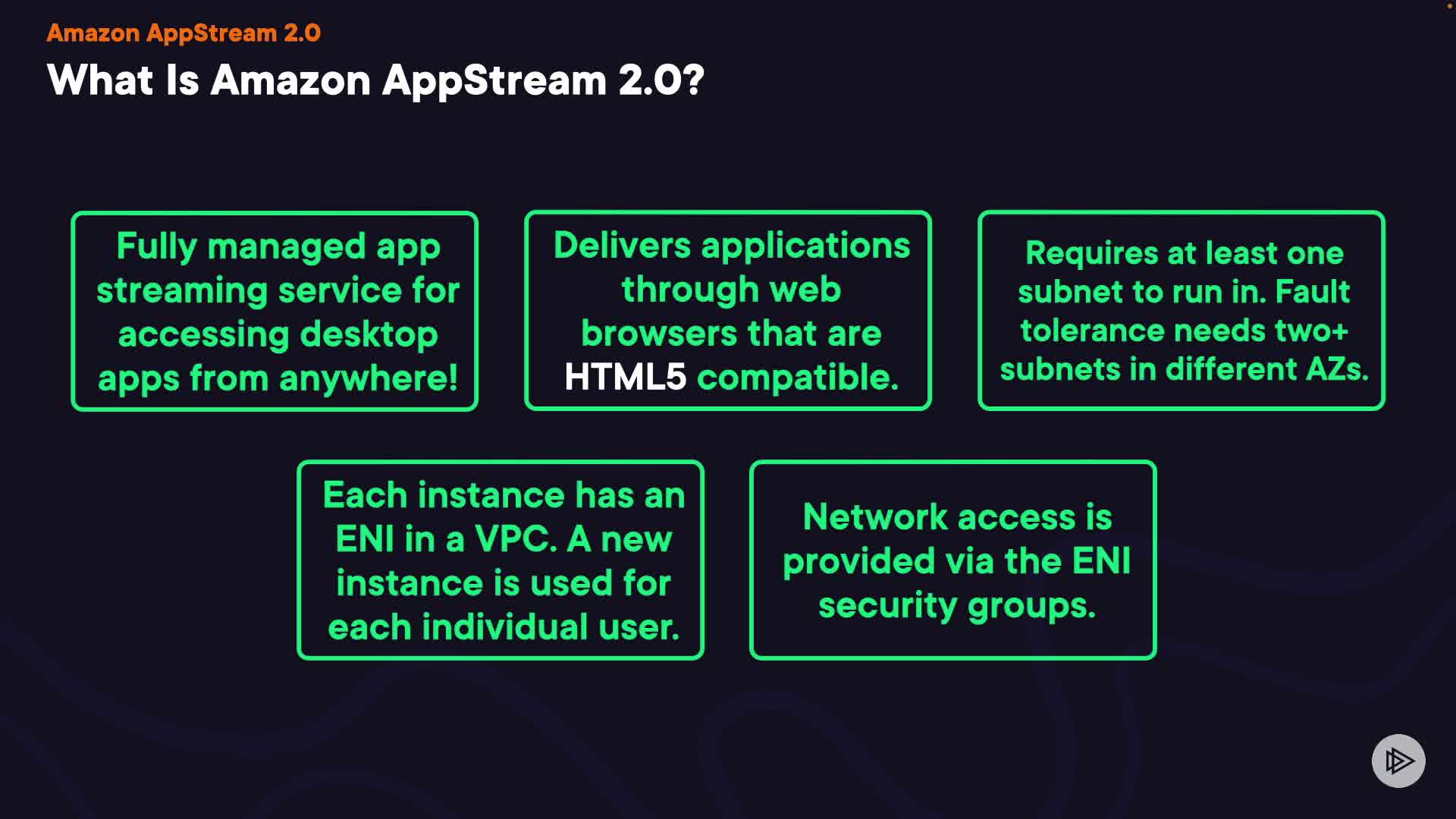 Amazon AppStream 2.0

What Is Amazon AppStream 2.0?

Fully managed app streaming service for accessing desktop apps from anywhere!

Delivers applications through web browsers that are HTML5 compatible.

Requires at least one subnet to run in. Fault tolerance needs two+ subnets in different AZs.

Each instance has an ENI in a VPC. A new instance is used for each individual user.

Network access is provided via the ENI security groups.